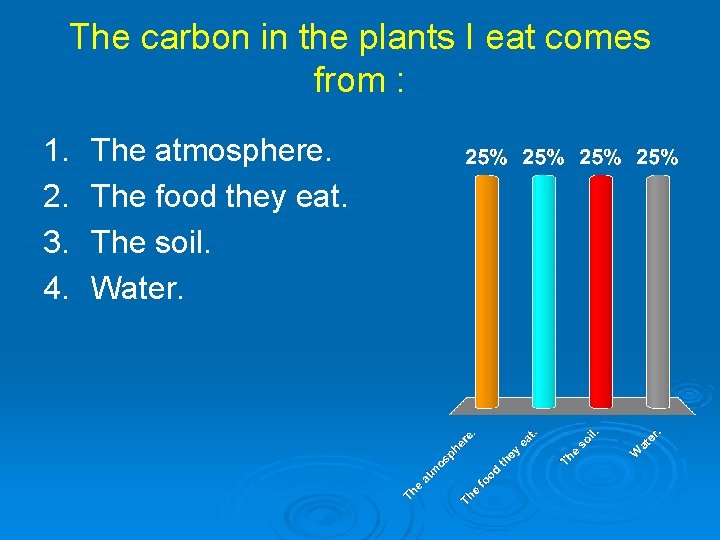 The carbon in the plants I eat comes from :

1. The atmosphere.
2. The food they eat.
3. The soil.
4. Water.

25% 25% 25% 25%

The atmosphere.
The food they eat.
The soil.
Water.